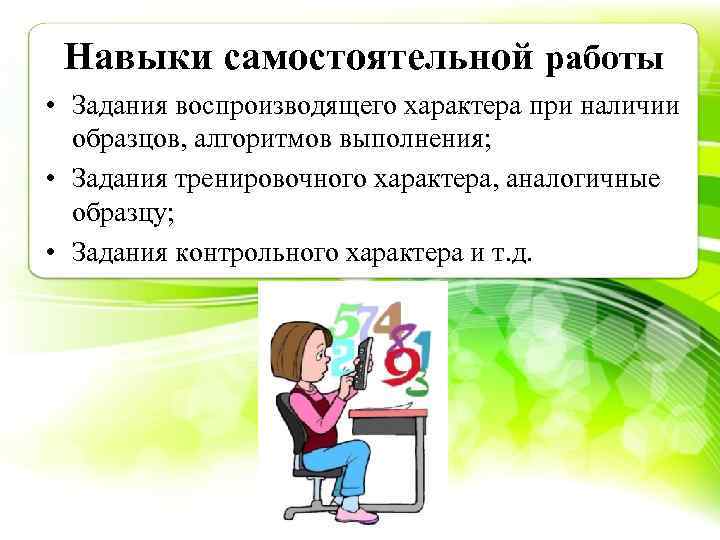 Навыки самостоятельной работы

• Задания воспроизводящего характера при наличии образцов, алгоритмов выполнения;
• Задания тренировочного характера, аналогичные образцу;
• Задания контрольного характера и т.д.

5 7 4 2 8 1 9 3